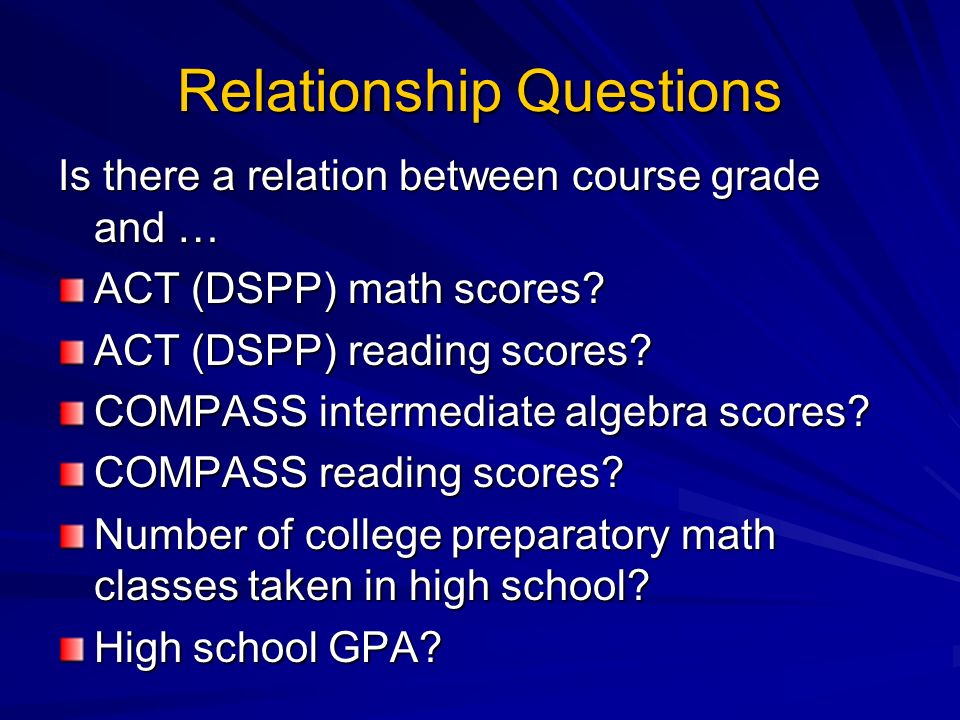 Relationship Questions

Is there a relation between course grade and …

ACT (DSPP) math scores?

ACT (DSPP) reading scores?

COMPASS intermediate algebra scores?

COMPASS reading scores?

Number of college preparatory math classes taken in high school?

High school GPA?